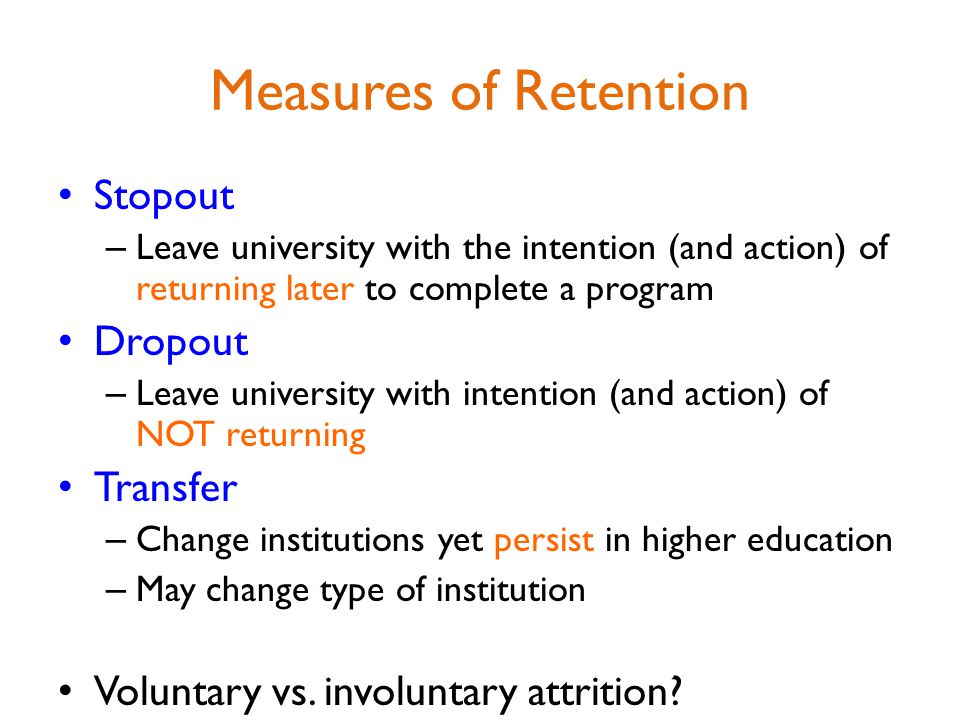 Measures of Retention

• Stopout
– Leave university with the intention (and action) of returning later to complete a program
• Dropout
– Leave university with intention (and action) of NOT returning
• Transfer
– Change institutions yet persist in higher education
– May change type of institution

• Voluntary vs. involuntary attrition?